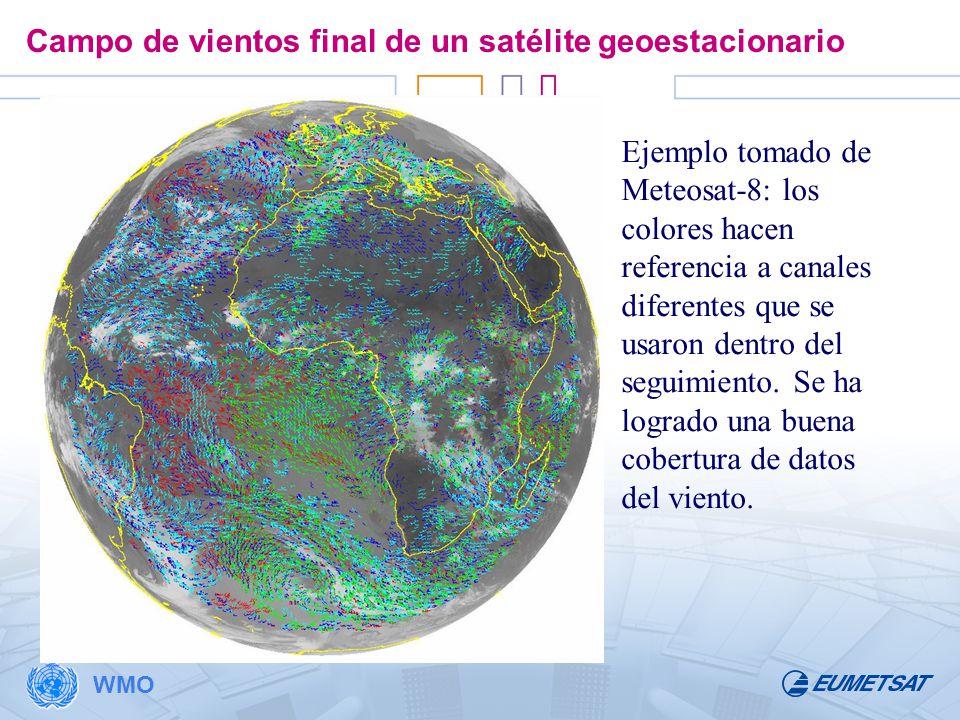 Campo de vientos final de un satélite geoestacionario

Ejemplo tomado de Meteosat-8: los colores hacen referencia a canales diferentes que se usaron dentro del seguimiento. Se ha logrado una buena cobertura de datos del viento.

WMO

EUMETSAT